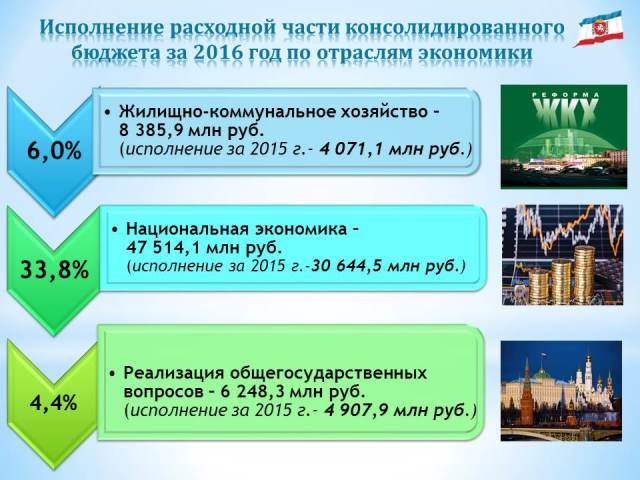 Исполнение расходной части консолидированного бюджета за 2016 год по отраслям экономики

6,0%

• Жилищно-коммунальное хозяйство – 8 385,9 млн руб. (исполнение за 2015 г.- 4 071,1 млн руб.)

РЕФОРМА ЖКХ

33,8%

• Национальная экономика – 47 514,1 млн руб. (исполнение за 2015 г.-30 644,5 млн руб.)

4,4%

• Реализация общегосударственных вопросов – 6 248,3 млн руб. (исполнение за 2015 г.- 4 907,9 млн руб.)